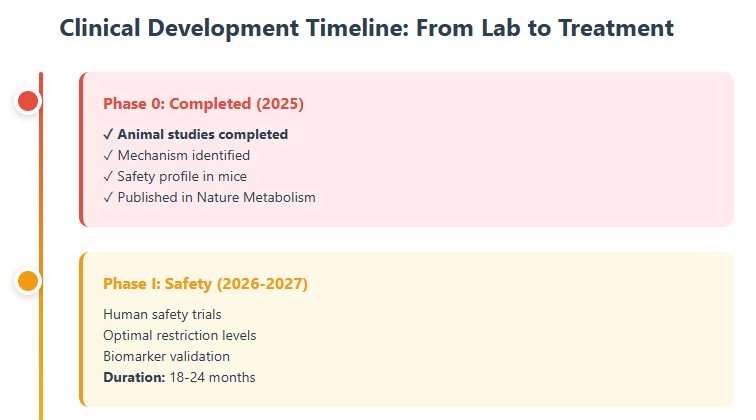 Clinical Development Timeline: From Lab to Treatment

Phase 0: Completed (2025)

✓ Animal studies completed
✓ Mechanism identified
✓ Safety profile in mice
✓ Published in Nature Metabolism

Phase I: Safety (2026-2027)

Human safety trials
Optimal restriction levels
Biomarker validation
Duration: 18-24 months